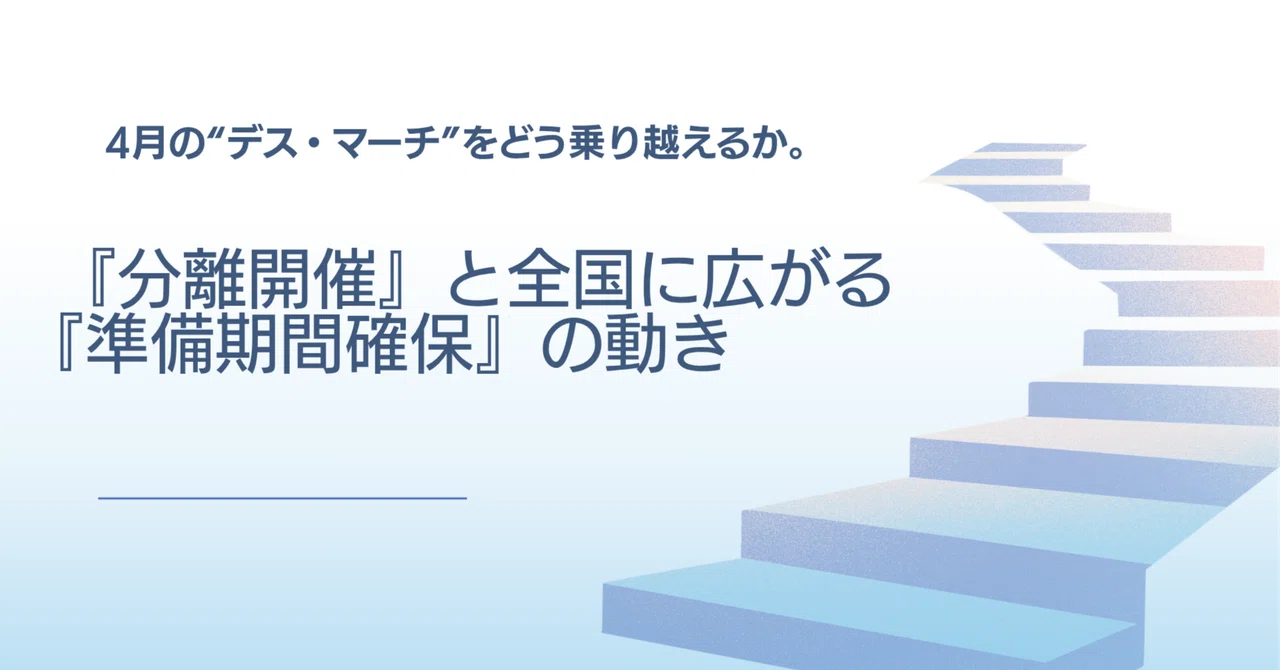 4月の“デス・マーチ”をどう乗り越えるか。

『分離開催』と全国に広がる『準備期間確保』の動き